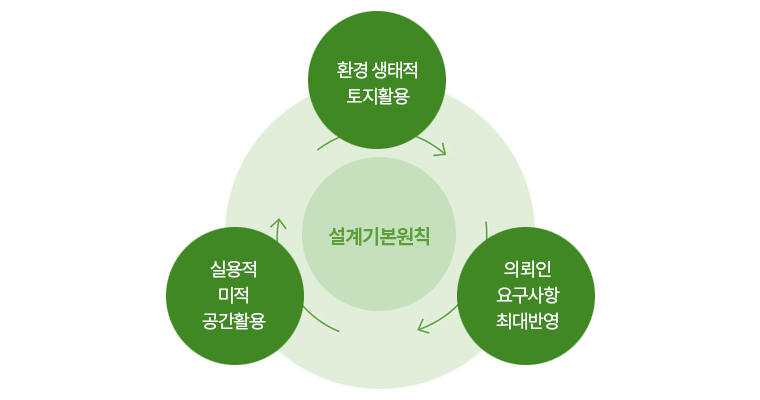 환경 생태적
토지활용

설계기본원칙

실용적
미적
공간활용

의뢰인
요구사항
최대반영